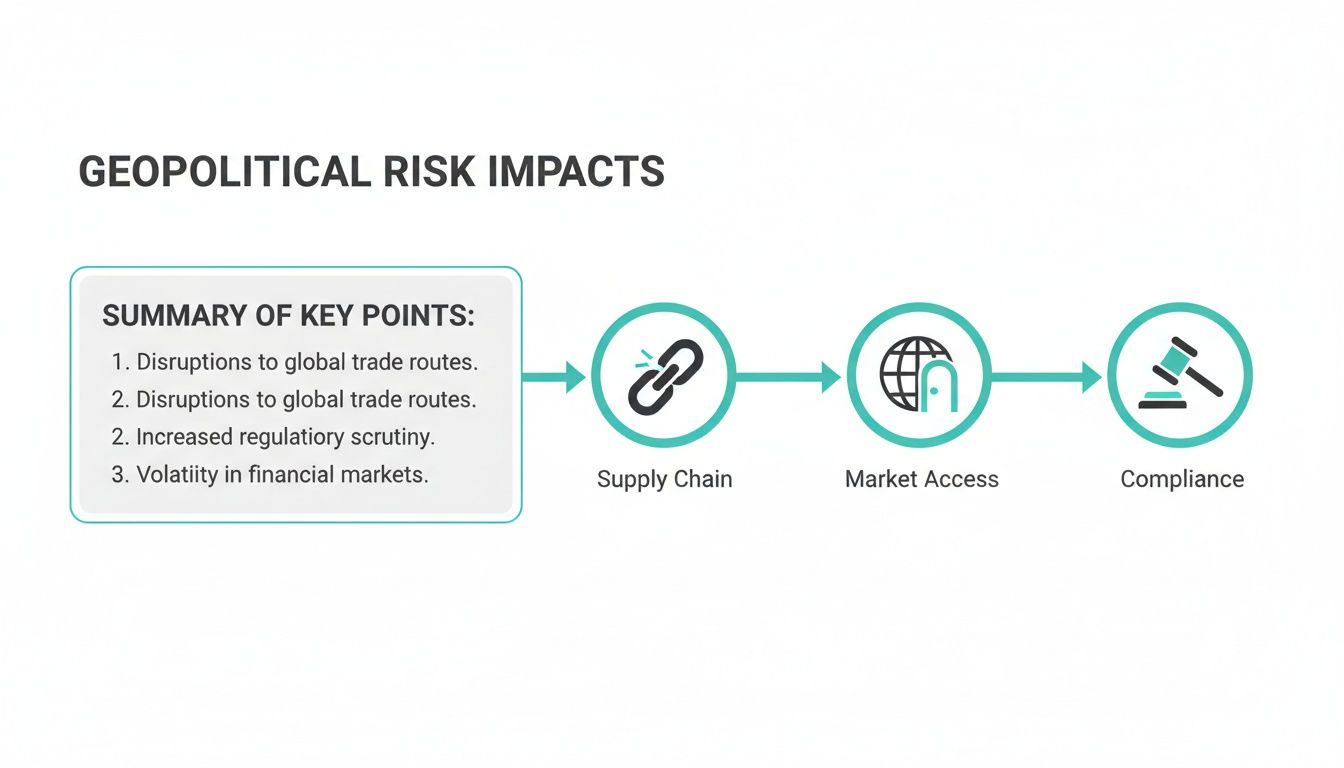 GEOPOLITICAL RISK IMPACTS

SUMMARY OF KEY POINTS:

1. Disruptions to global trade routes.
2. Disruptions to global trade routes.
2. Increased regulatiory scrutiny.
3. Volatiity in financial markets.

Supply Chain

Market Access

Compliance